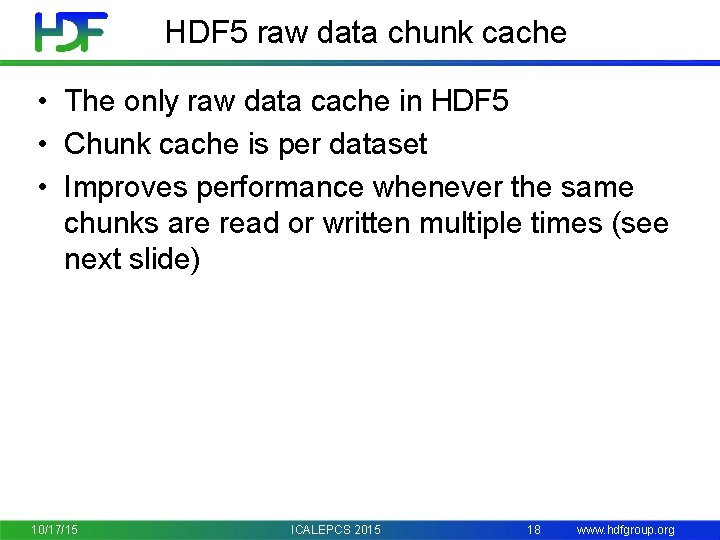 HDF

HDF5 raw data chunk cache

• The only raw data cache in HDF5
• Chunk cache is per dataset
• Improves performance whenever the same chunks are read or written multiple times (see next slide)

10/17/15 ICALEPCS 2015 18 www.hdfgroup.org